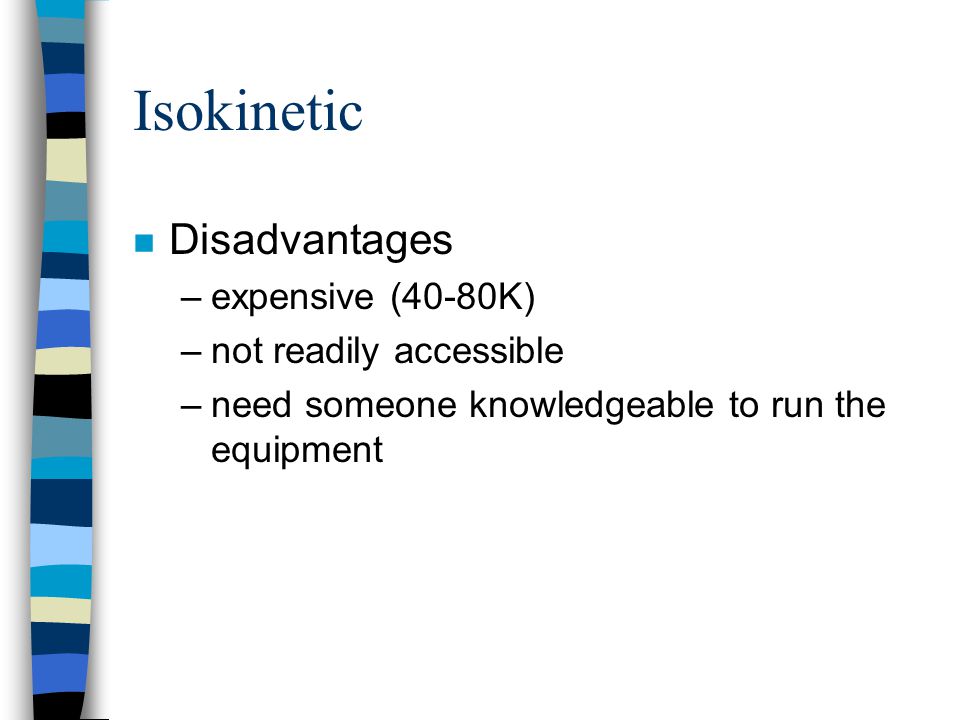 Isokinetic

Disadvantages
– expensive (40-80K)
– not readily accessible
– need someone knowledgeable to run the equipment